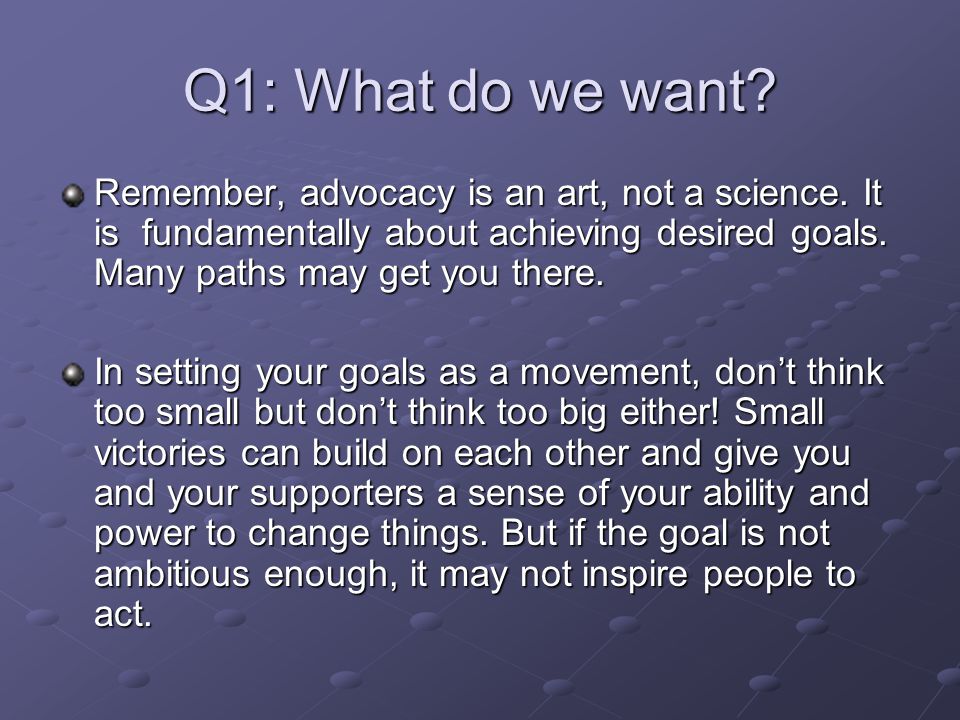 Q1: What do we want?

Remember, advocacy is an art, not a science. It is fundamentally about achieving desired goals. Many paths may get you there.

In setting your goals as a movement, don’t think too small but don’t think too big either! Small victories can build on each other and give you and your supporters a sense of your ability and power to change things. But if the goal is not ambitious enough, it may not inspire people to act.